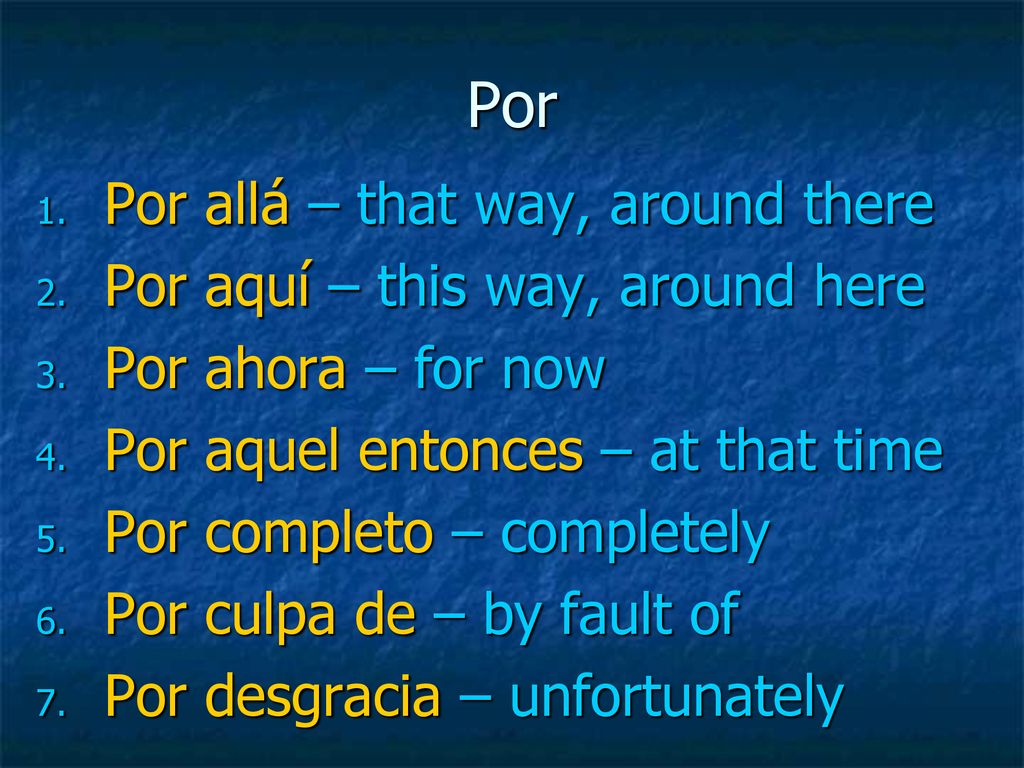 Por

1. Por allá – that way, around there
2. Por aquí – this way, around here
3. Por ahora – for now
4. Por aquel entonces – at that time
5. Por completo – completely
6. Por culpa de – by fault of
7. Por desgracia – unfortunately